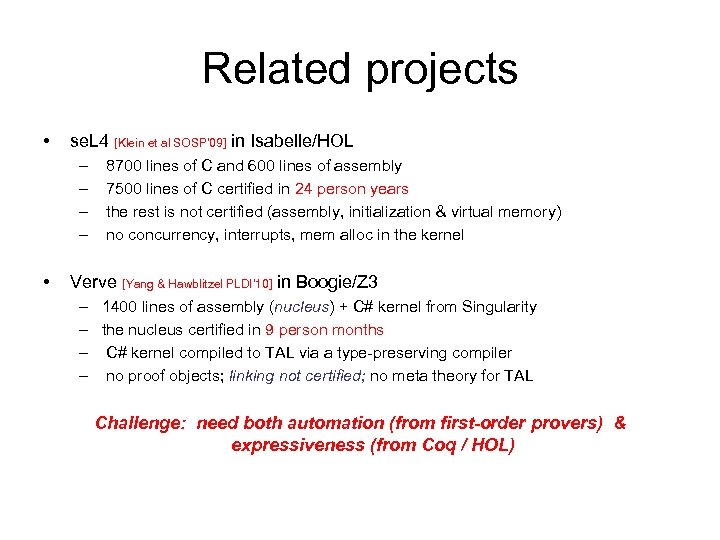 Related projects

• seL4 [Klein et al SOSP'09] in Isabelle/HOL
– 8700 lines of C and 600 lines of assembly
– 7500 lines of C certified in 24 person years
– the rest is not certified (assembly, initialization & virtual memory)
– no concurrency, interrupts, mem alloc in the kernel

• Verve [Yang & Hawblitzel PLDI'10] in Boogie/Z3
– 1400 lines of assembly (nucleus) + C# kernel from Singularity
– the nucleus certified in 9 person months
– C# kernel compiled to TAL via a type-preserving compiler
– no proof objects; linking not certified; no meta theory for TAL

Challenge: need both automation (from first-order provers) & expressiveness (from Coq / HOL)